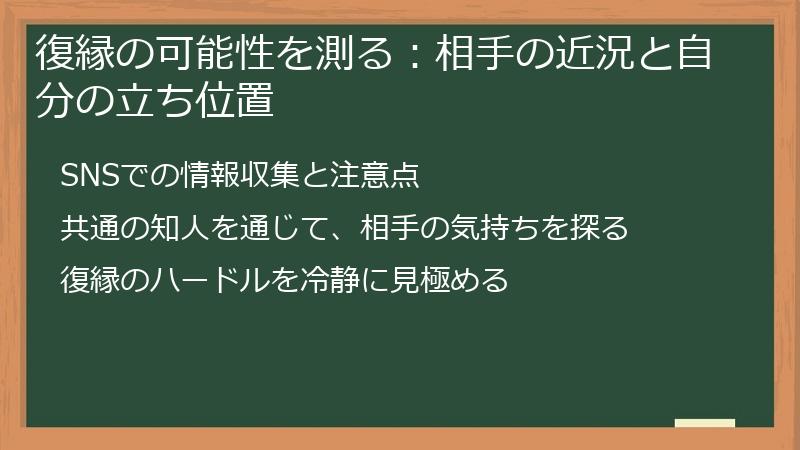 復縁の可能性を測る：相手の近況と自分の立ち位置

SNSでの情報収集と注意点

共通の知人を通じて、相手の気持ちを探る

復縁のハードルを冷静に見極める